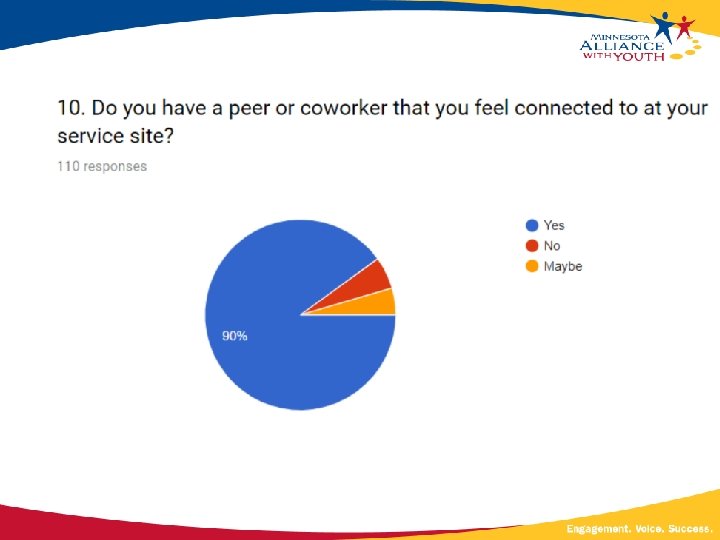 MINNESOTA ALLIANCE WITH YOUTH

10. Do you have a peer or coworker that you feel connected to at your service site?

110 responses

Yes
No
Maybe

90%

Engagement. Voice. Success.